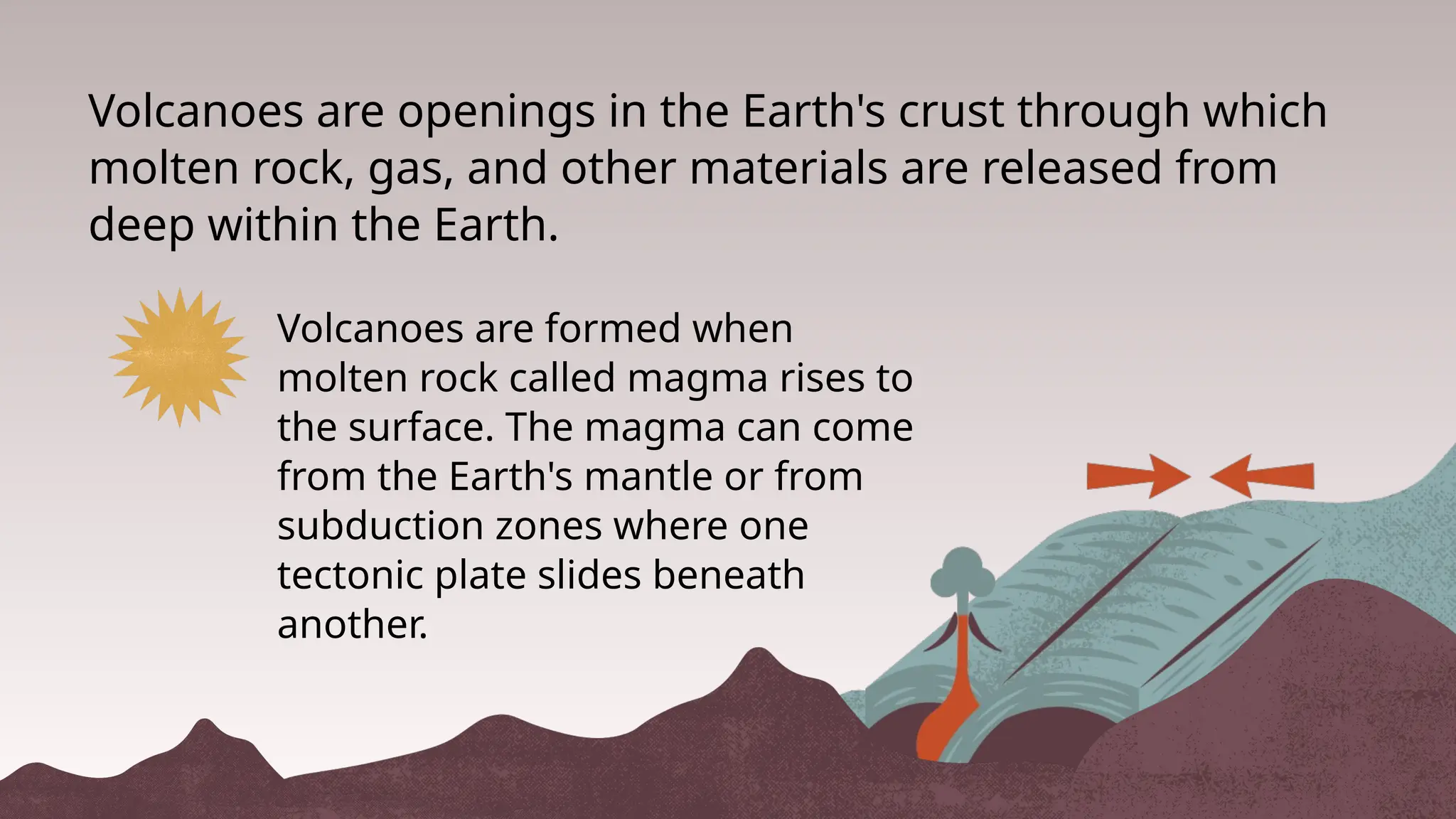 Volcanoes are openings in the Earth's crust through which molten rock, gas, and other materials are released from deep within the Earth.

Volcanoes are formed when molten rock called magma rises to the surface. The magma can come from the Earth's mantle or from subduction zones where one tectonic plate slides beneath another.